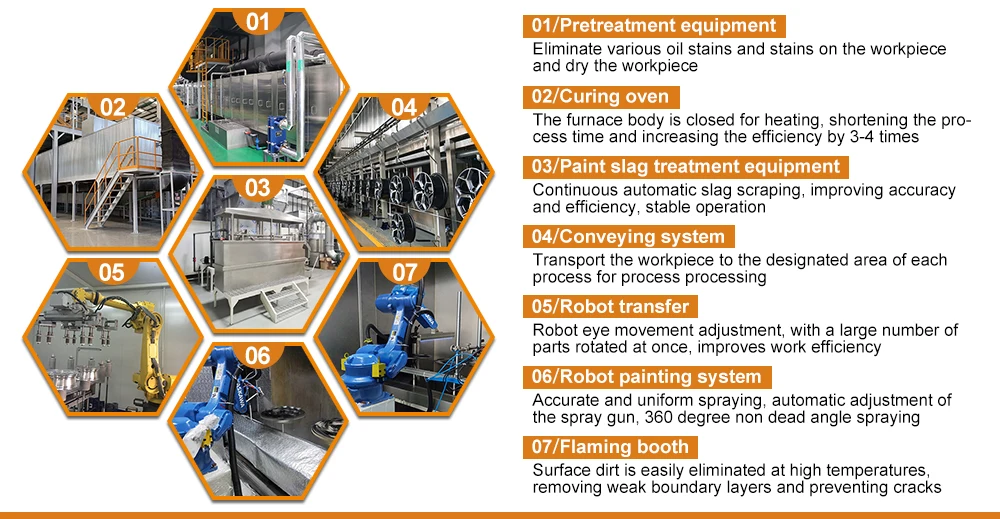 01

02

04

03

05

07

06

01/Pretreatment equipment
Eliminate various oil stains and stains on the workpiece and dry the workpiece

02/Curing oven
The furnace body is closed for heating, shortening the process time and increasing the efficiency by 3-4 times

03/Paint slag treatment equipment
Continuous automatic slag scraping, improving accuracy and efficiency, stable operation

04/Conveying system
Transport the workpiece to the designated area of each process for process processing

05/Robot transfer
Robot eye movement adjustment, with a large number of parts rotated at once, improves work efficiency

06/Robot painting system
Accurate and uniform spraying, automatic adjustment of the spray gun, 360 degree non dead angle spraying

07/Flaming booth
Surface dirt is easily eliminated at high temperatures, removing weak boundary layers and preventing cracks